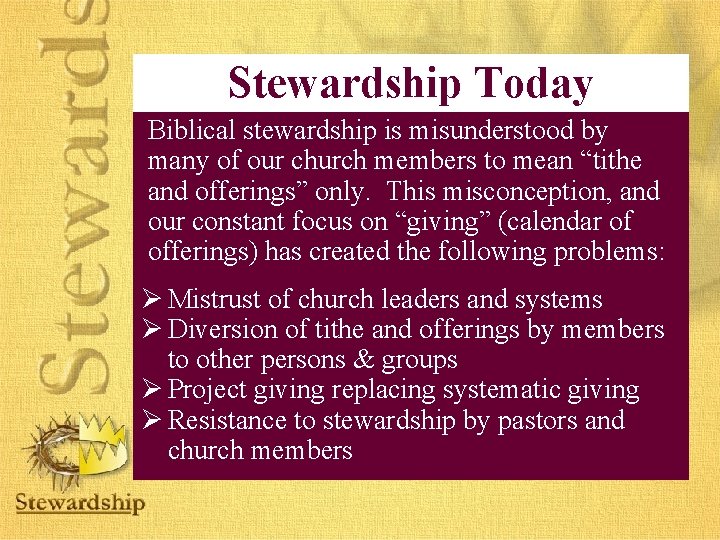 Stewards

Stewardship Today

Biblical stewardship is misunderstood by many of our church members to mean “tithe and offerings” only. This misconception, and our constant focus on “giving” (calendar of offerings) has created the following problems:

➢ Mistrust of church leaders and systems
➢ Diversion of tithe and offerings by members to other persons & groups
➢ Project giving replacing systematic giving
➢ Resistance to stewardship by pastors and church members

Stewardship